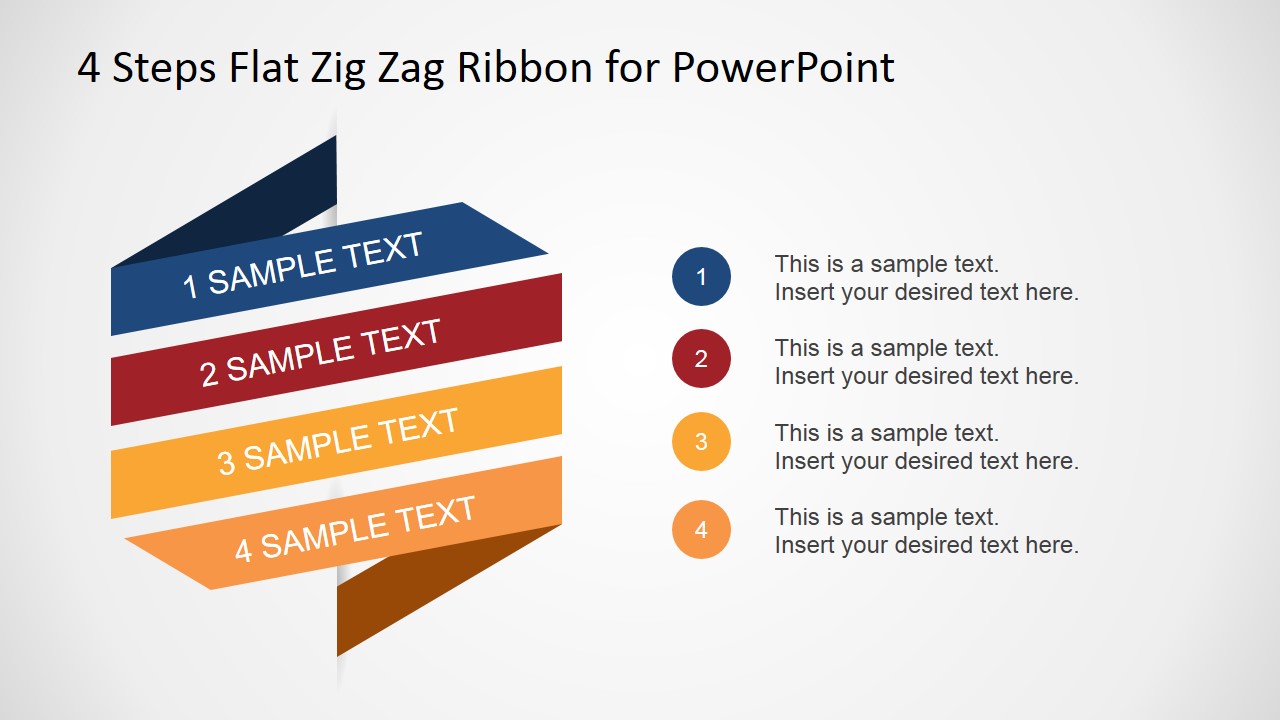 4 Steps Flat Zig Zag Ribbon for PowerPoint

1 SAMPLE TEXT

2 SAMPLE TEXT

3 SAMPLE TEXT

4 SAMPLE TEXT

1

This is a sample text.
Insert your desired text here.

2

This is a sample text.
Insert your desired text here.

3

This is a sample text.
Insert your desired text here.

4

This is a sample text.
Insert your desired text here.